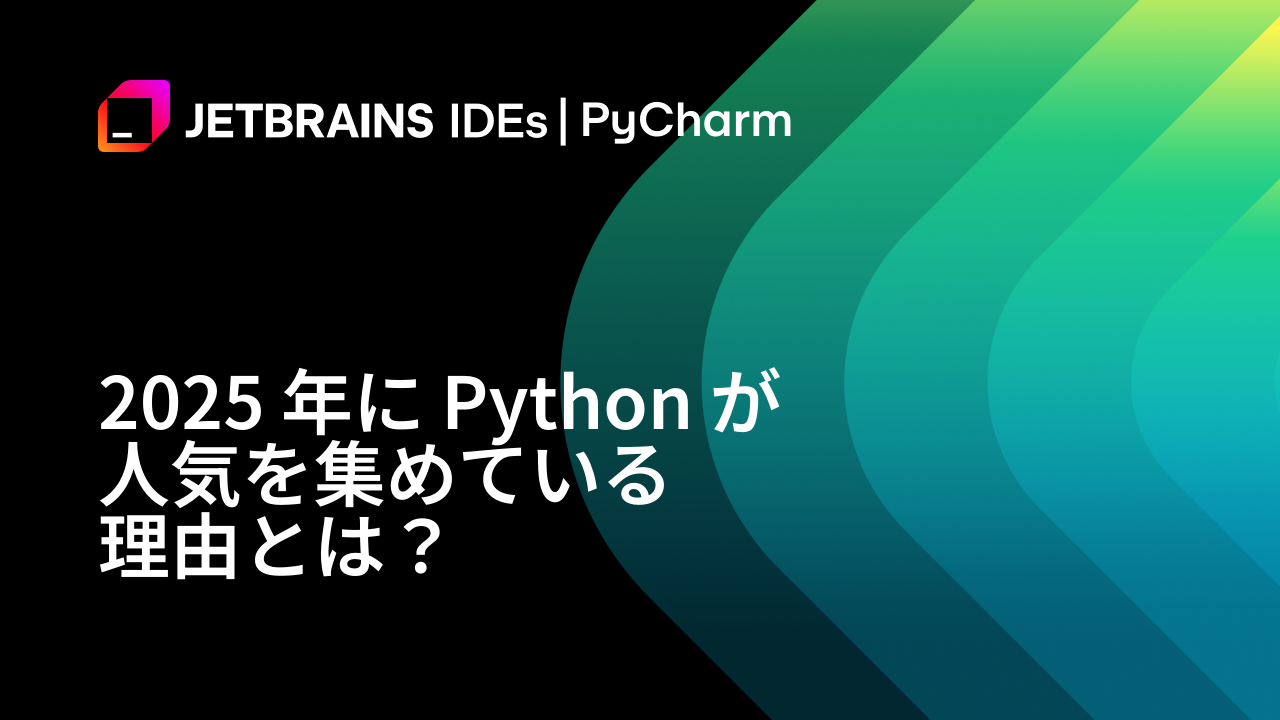 JETBRAINS IDEs | PyCharm

2025 年に Python が人気を集めている理由とは？